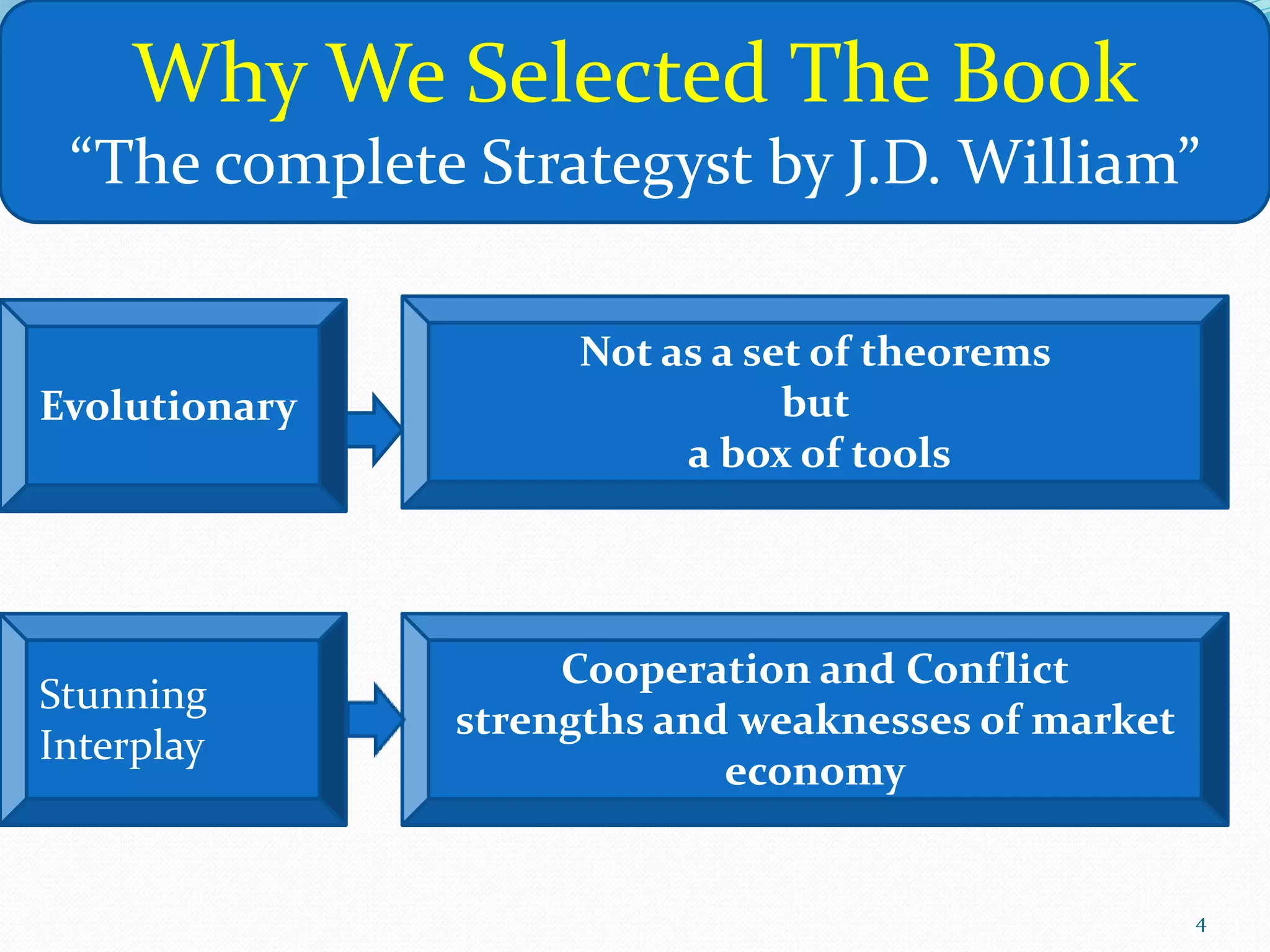 Why We Selected The Book
“The complete Strategyst by J.D. William”

Evolutionary

Not as a set of theorems
but
a box of tools

Stunning Interplay

Cooperation and Conflict
strengths and weaknesses of market economy

4